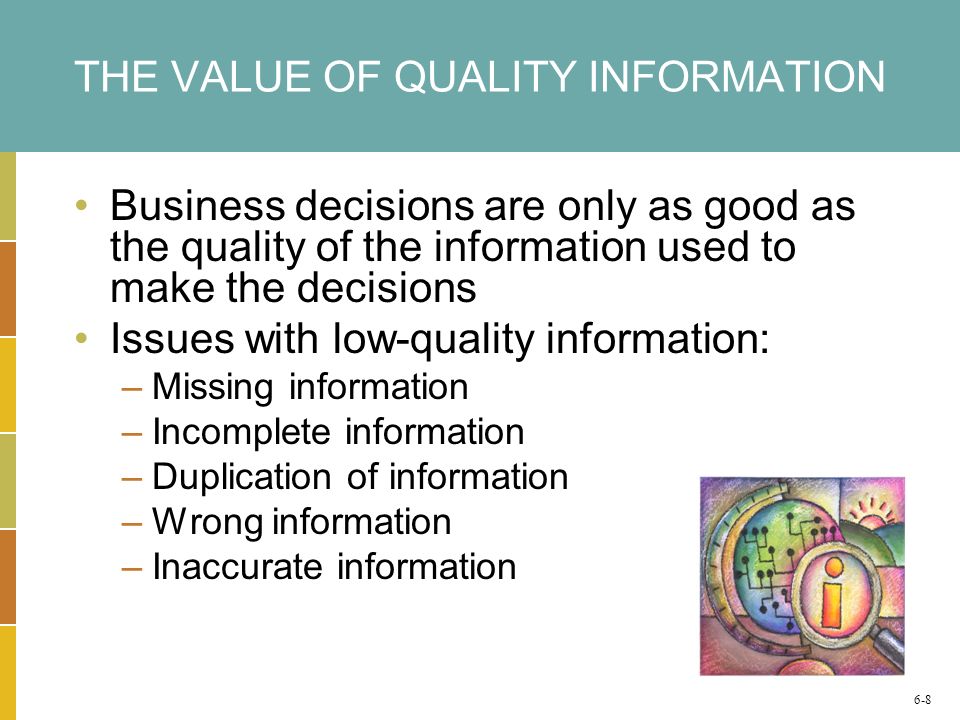 THE VALUE OF QUALITY INFORMATION

• Business decisions are only as good as the quality of the information used to make the decisions
• Issues with low-quality information:
– Missing information
– Incomplete information
– Duplication of information
– Wrong information
– Inaccurate information

i

6-8